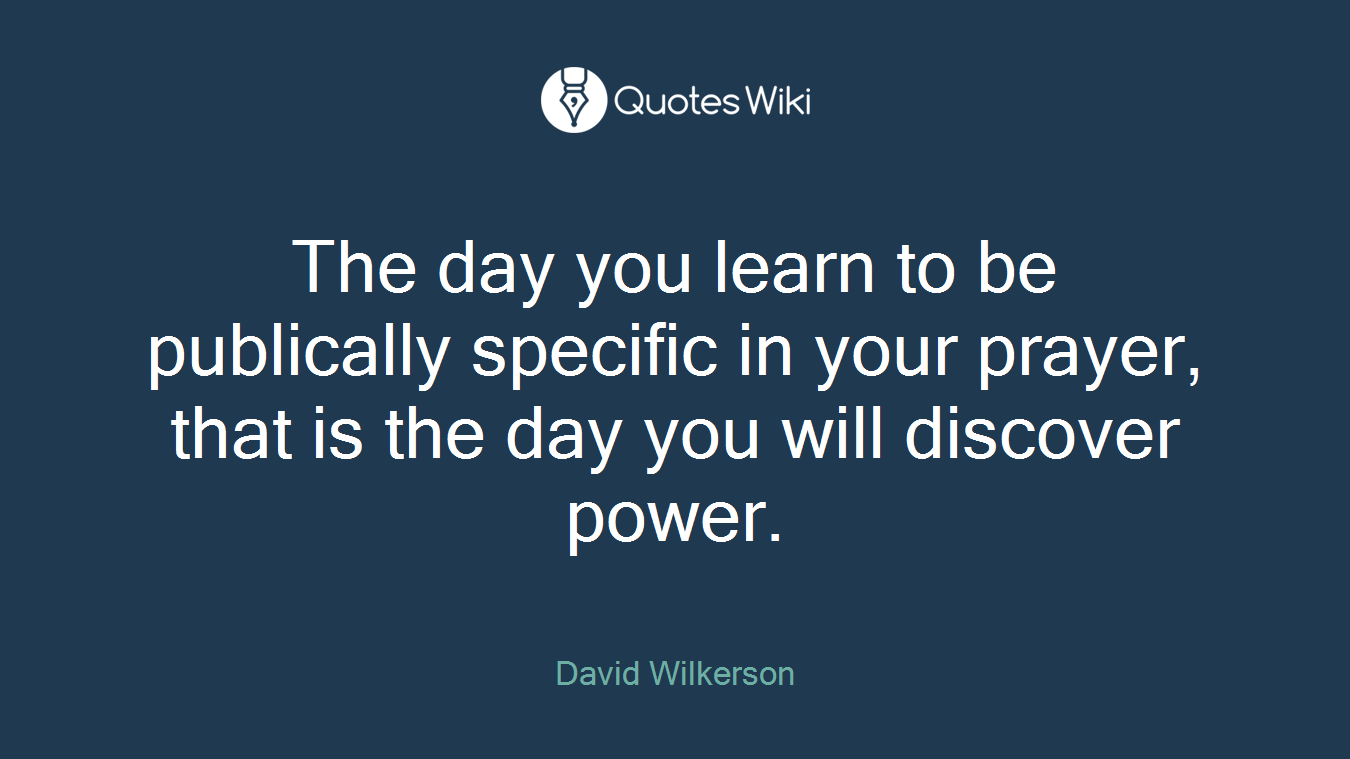 QuotesWiki

The day you learn to be publically specific in your prayer, that is the day you will discover power.

David Wilkerson